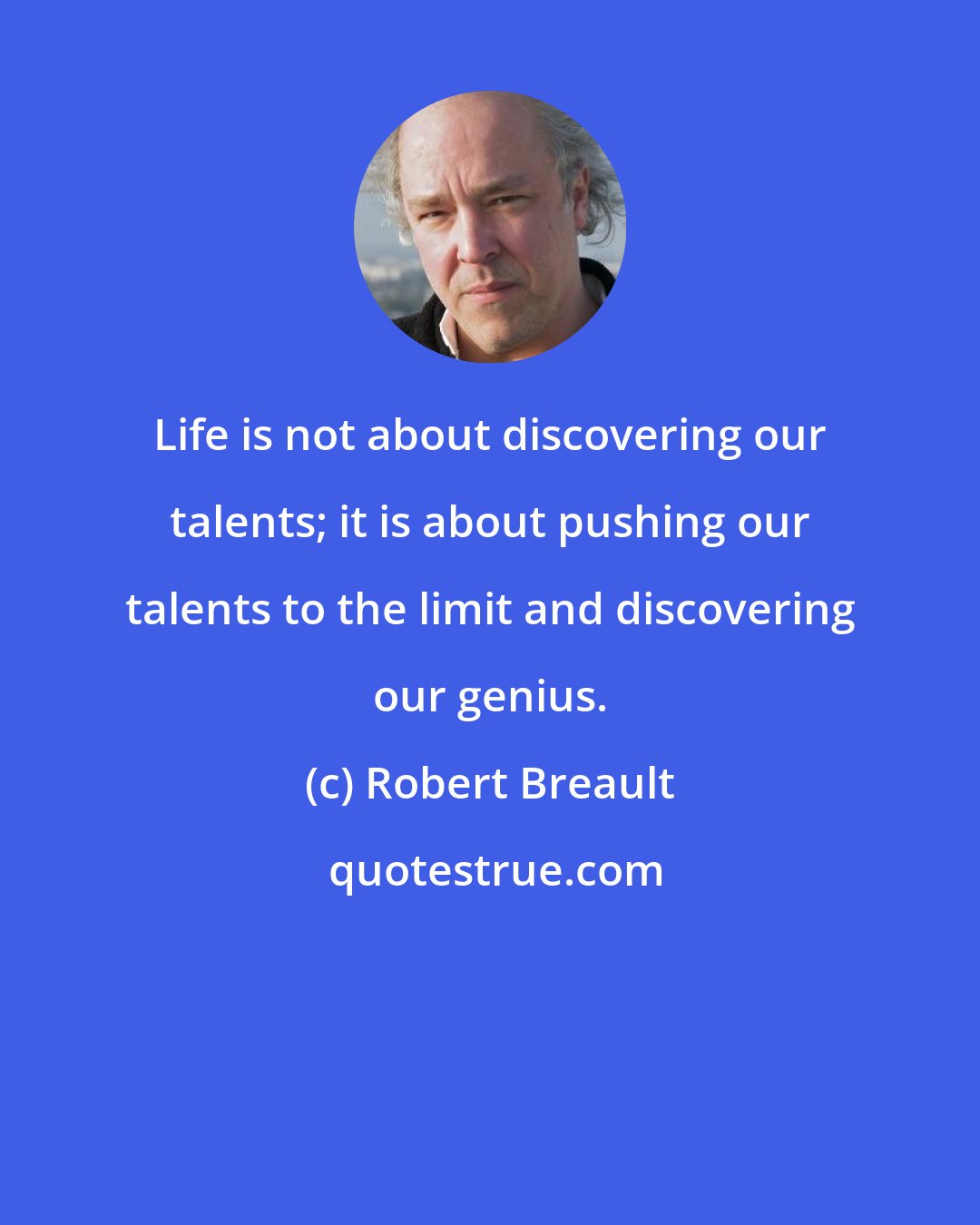 Life is not about discovering our talents; it is about pushing our talents to the limit and discovering our genius.

(c) Robert Breault

quotestrue.com